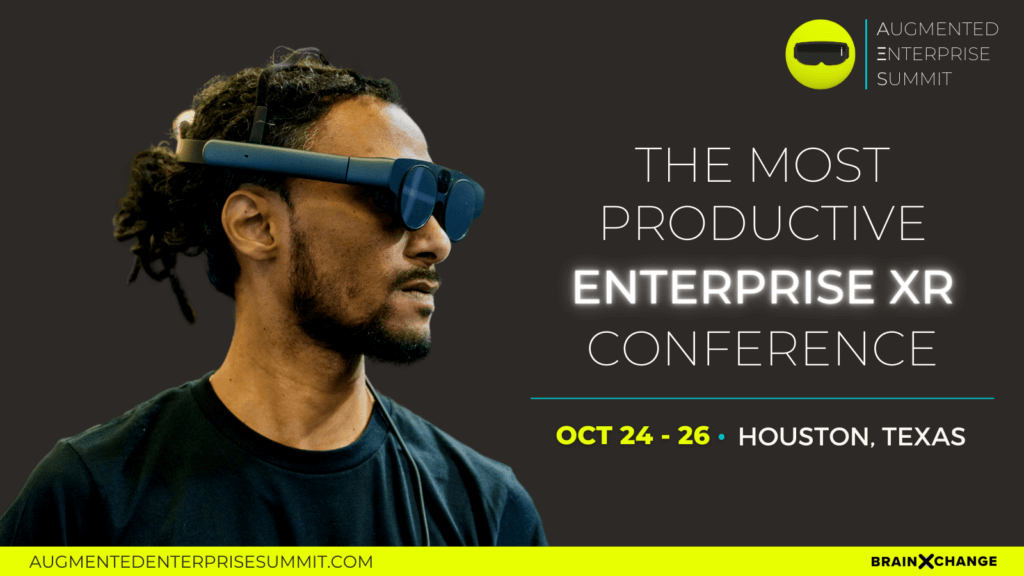 AUGMENTED ENTERPRISE SUMMIT

THE MOST PRODUCTIVE ENTERPRISE XR CONFERENCE

OCT 24 - 26 • HOUSTON, TEXAS

AUGMENTEDENTERPRISESUMMIT.COM

BRAINXCHANGE